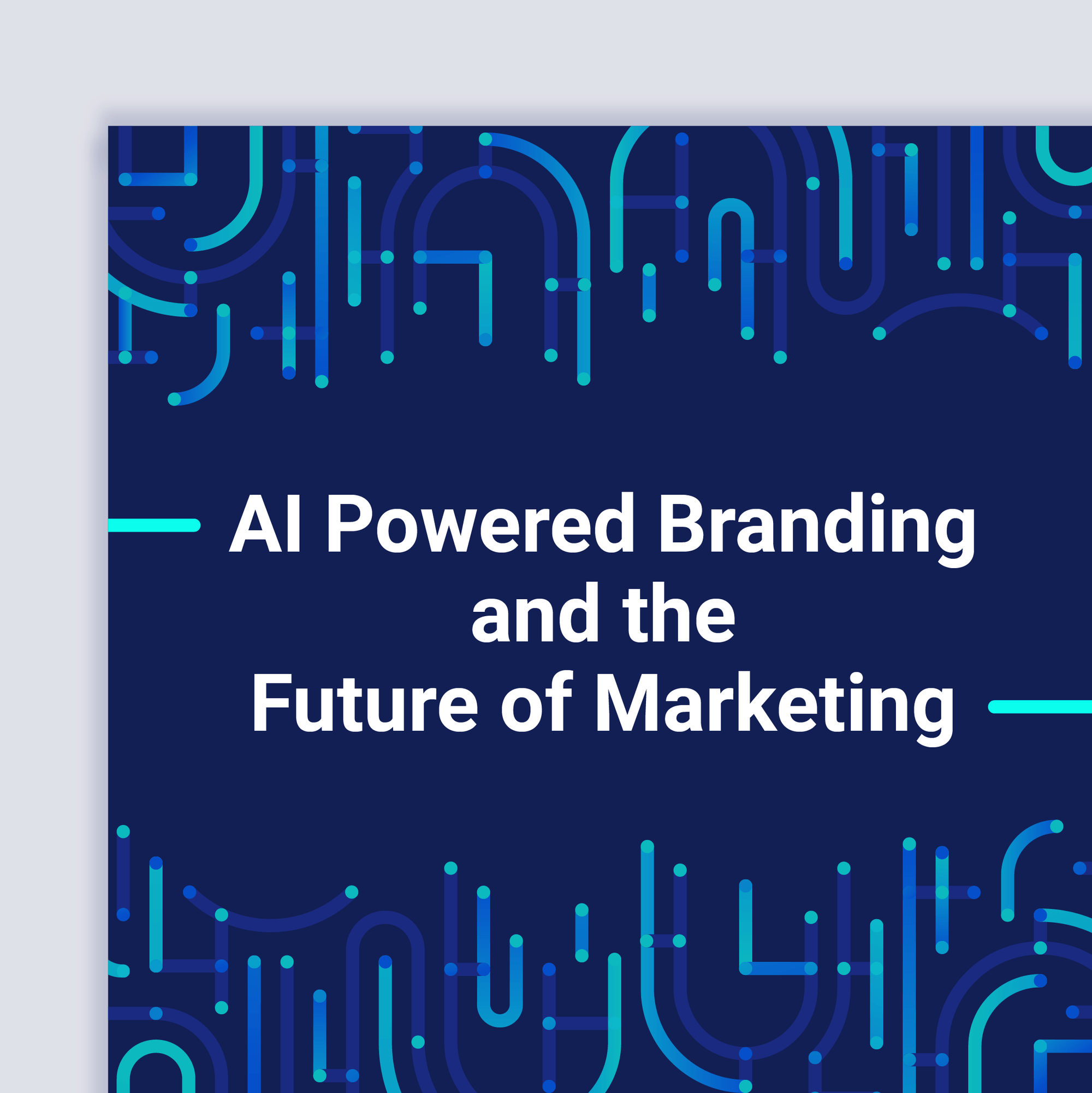 AI Powered Branding and the Future of Marketing